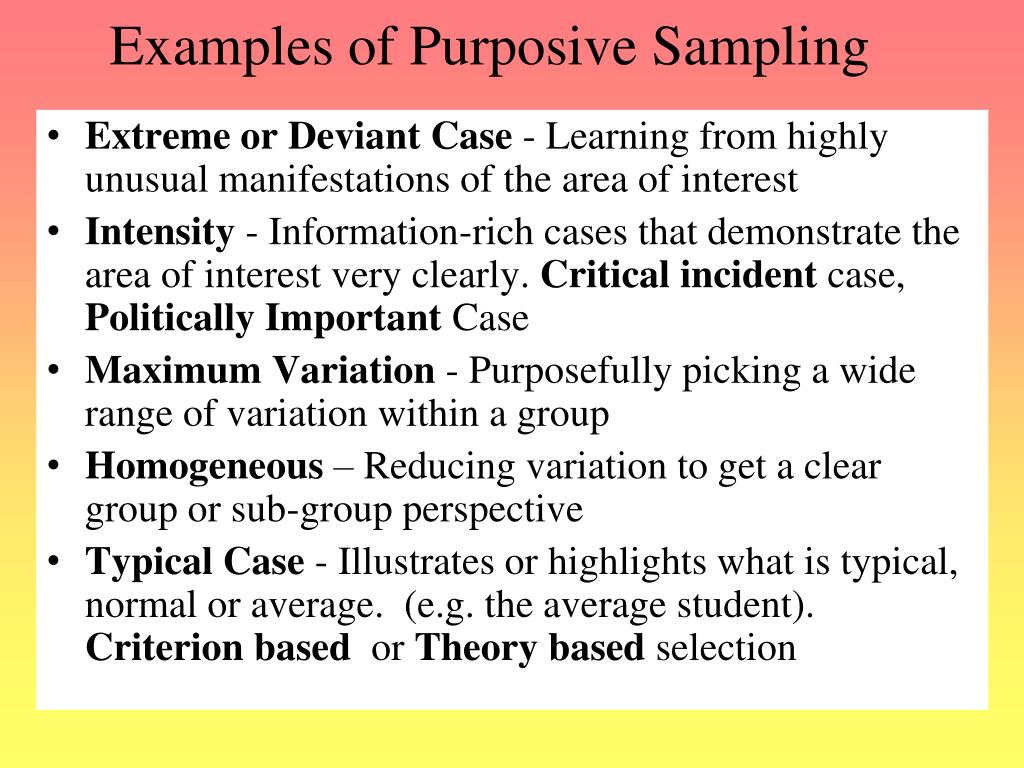 Examples of Purposive Sampling

• Extreme or Deviant Case - Learning from highly unusual manifestations of the area of interest
• Intensity - Information-rich cases that demonstrate the area of interest very clearly. Critical incident case, Politically Important Case
• Maximum Variation - Purposefully picking a wide range of variation within a group
• Homogeneous – Reducing variation to get a clear group or sub-group perspective
• Typical Case - Illustrates or highlights what is typical, normal or average. (e.g. the average student). Criterion based or Theory based selection